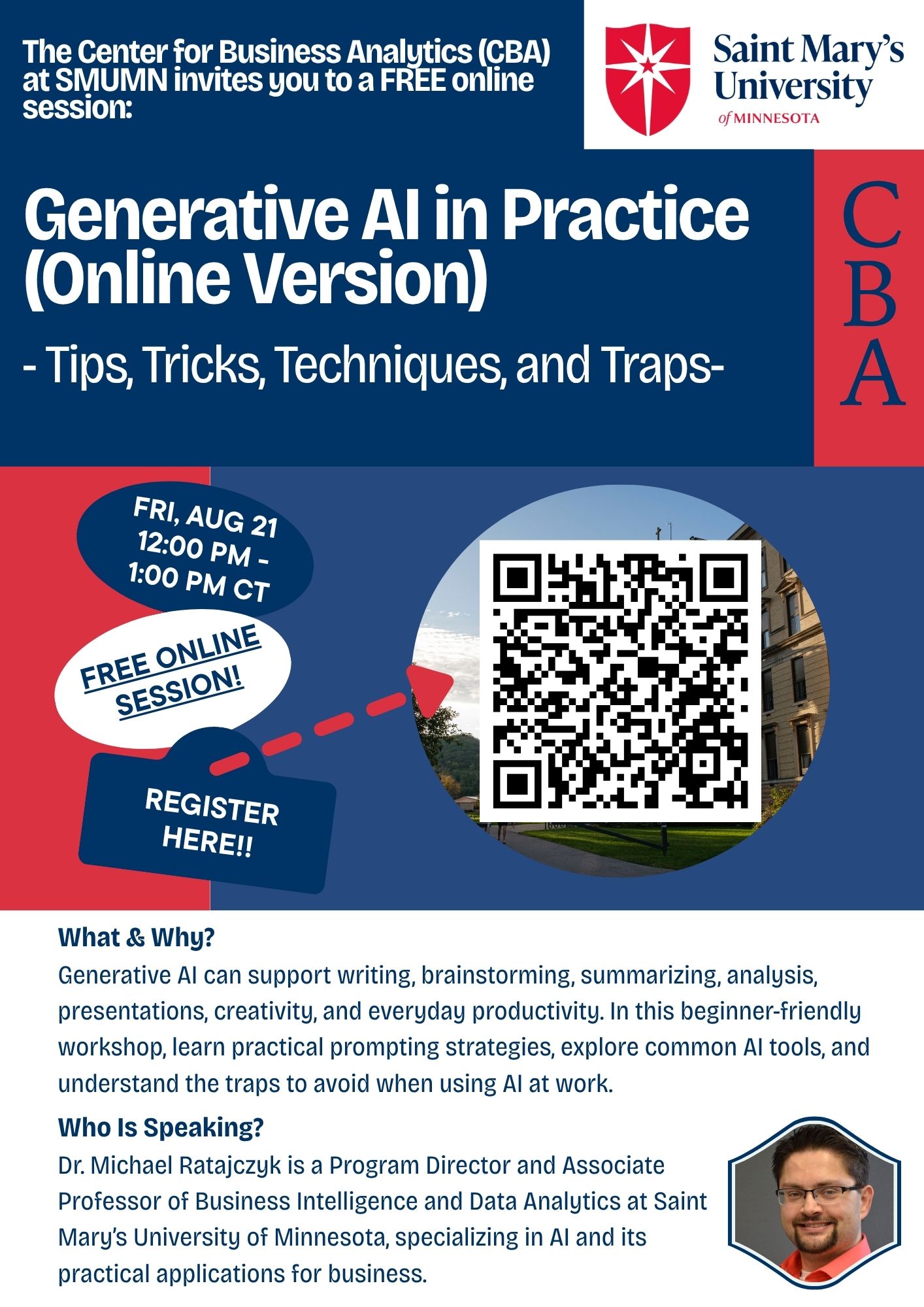 The Center for Business Analytics (CBA) at SMUMN invites you to a FREE online session:

Saint Mary's University of MINNESOTA

Generative AI in Practice (Online Version)

- Tips, Tricks, Techniques, and Traps-

CBA

FRI, AUG 21 12:00 PM - 1:00 PM CT

FREE ONLINE SESSION!

REGISTER HERE!!

What & Why?

Generative AI can support writing, brainstorming, summarizing, analysis, presentations, creativity, and everyday productivity. In this beginner-friendly workshop, learn practical prompting strategies, explore common AI tools, and understand the traps to avoid when using AI at work.

Who Is Speaking?

Dr. Michael Ratajczyk is a Program Director and Associate Professor of Business Intelligence and Data Analytics at Saint Mary's University of Minnesota, specializing in AI and its practical applications for business.